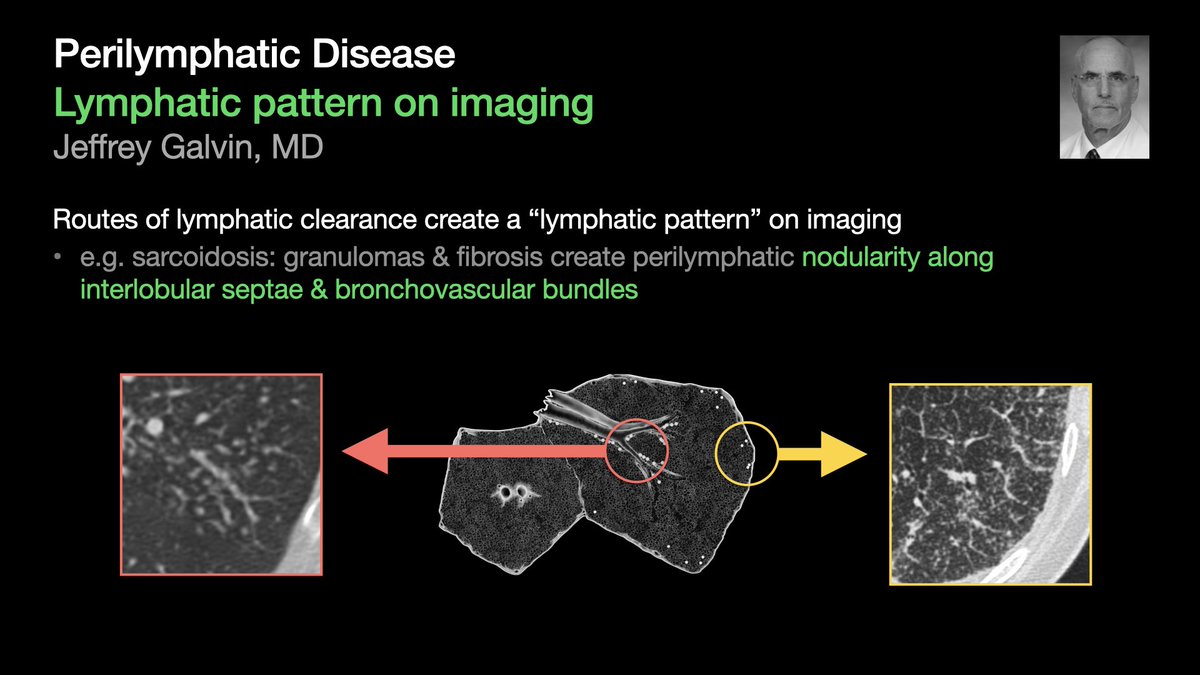 Perilymphatic Disease
Lymphatic pattern on imaging
Jeffrey Galvin, MD

Routes of lymphatic clearance create a “lymphatic pattern” on imaging

• e.g. sarcoidosis: granulomas & fibrosis create perilymphatic nodularity along interlobular septae & bronchovascular bundles